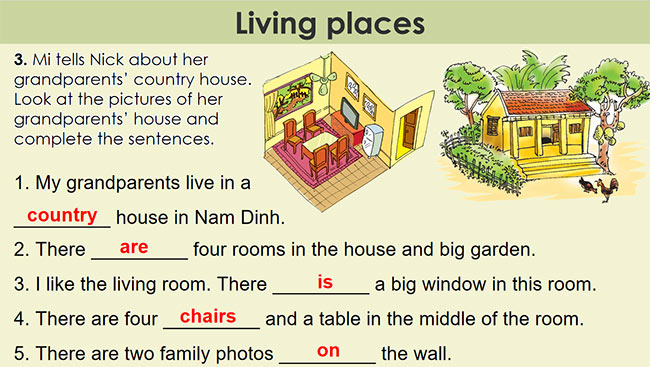 Living places

3. Mi tells Nick about her grandparents' country house. Look at the pictures of her grandparents' house and complete the sentences.

1. My grandparents live in a country house in Nam Dinh.

2. There are four rooms in the house and big garden.

3. I like the living room. There is a big window in this room.

4. There are four chairs and a table in the middle of the room.

5. There are two family photos on the wall.